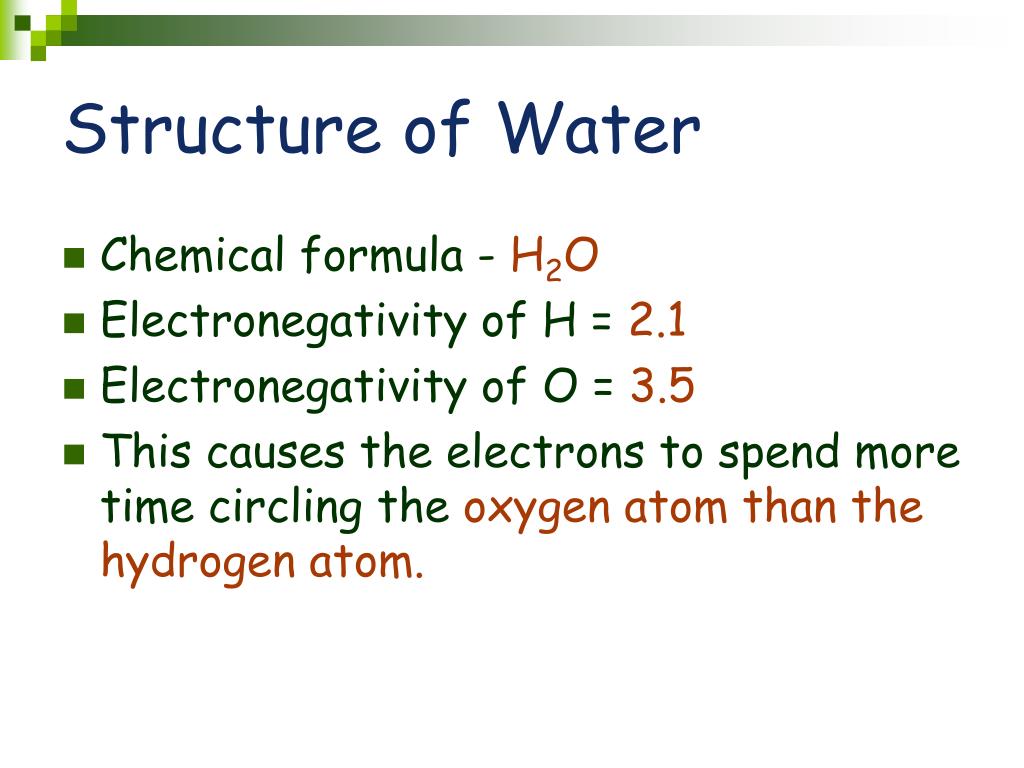 Structure of Water

- Chemical formula - $H_2O$
- Electronegativity of H = 2.1
- Electronegativity of O = 3.5
- This causes the electrons to spend more time circling the oxygen atom than the hydrogen atom.